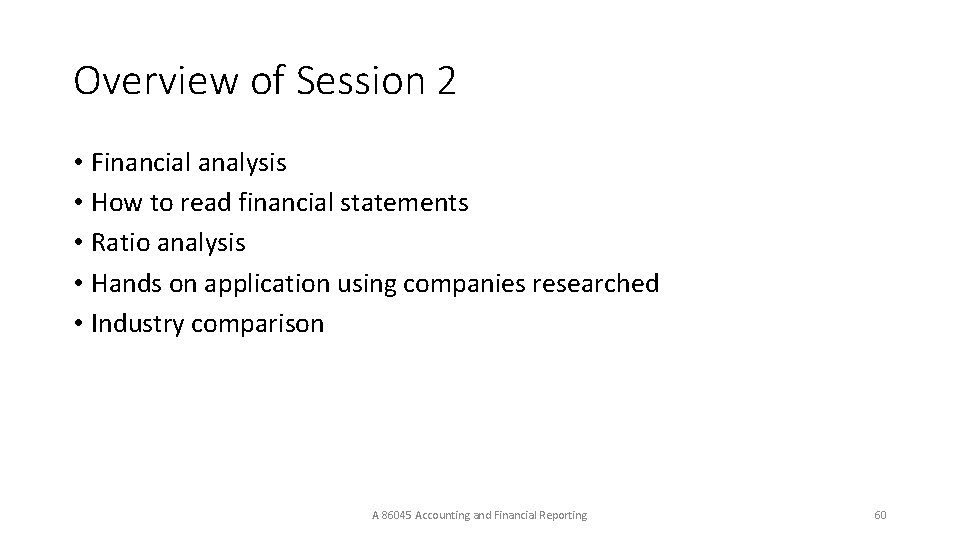 Overview of Session 2

• Financial analysis
• How to read financial statements
• Ratio analysis
• Hands on application using companies researched
• Industry comparison

A 86045 Accounting and Financial Reporting

60